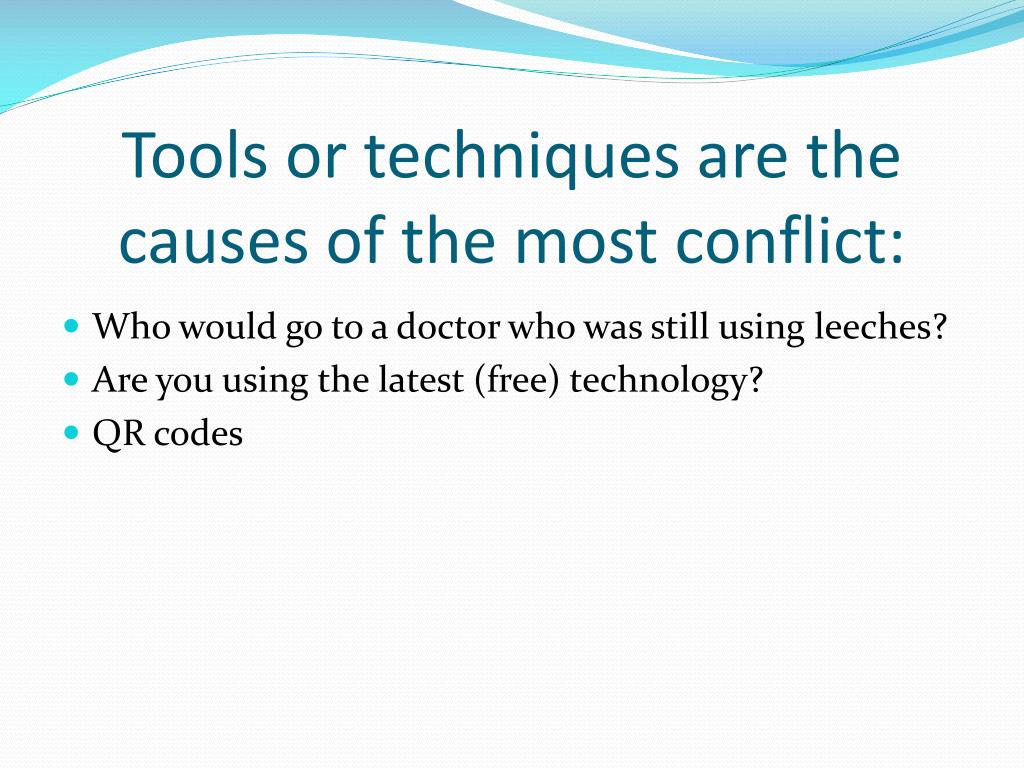 Tools or techniques are the causes of the most conflict:

- Who would go to a doctor who was still using leeches?
- Are you using the latest (free) technology?
- QR codes